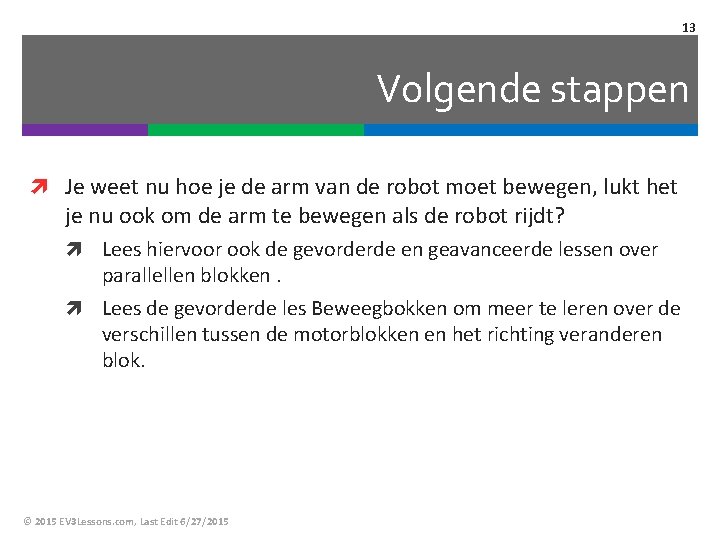 13

Volgende stappen

Je weet nu hoe je de arm van de robot moet bewegen, lukt het je nu ook om de arm te bewegen als de robot rijdt?

Lees hiervoor ook de gevorderde en geavanceerde lessen over parallellen blokken .

Lees de gevorderde les Beweegbokken om meer te leren over de verschillen tussen de motorblokken en het richting veranderen blok.

© 2015 EV3Lessons.com, Last Edit 6/27/2015